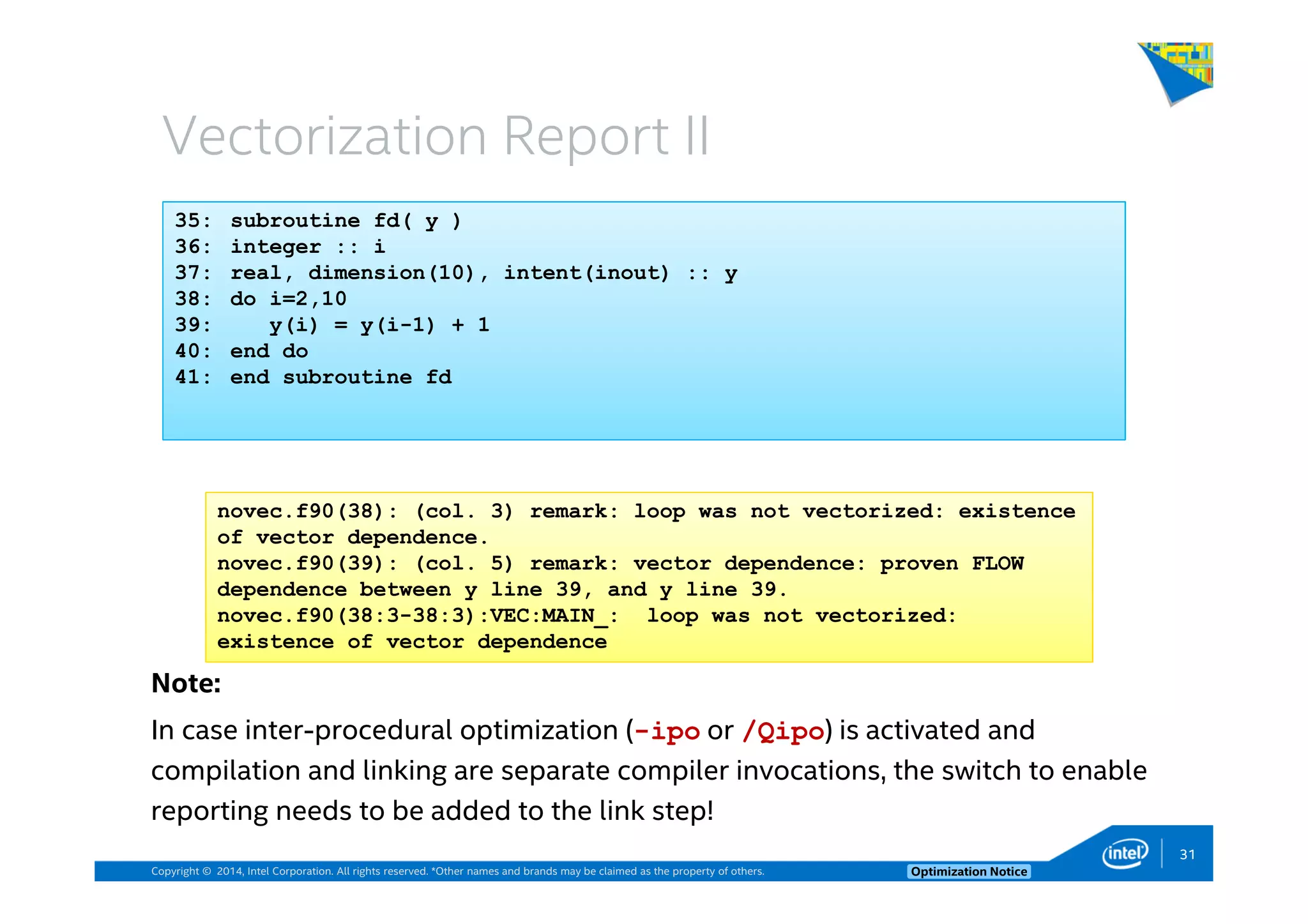 Vectorization Report II

35: subroutine fd( y )
36: integer :: i
37: real, dimension(10), intent(inout) :: y
38: do i=2,10
39:    y(i) = y(i-1) + 1
40: end do
41: end subroutine fd

novec.f90(38): (col. 3) remark: loop was not vectorized: existence of vector dependence.
novec.f90(39): (col. 5) remark: vector dependence: proven FLOW dependence between y line 39, and y line 39.
novec.f90(38:3-38:3):VEC:MAIN_: loop was not vectorized: existence of vector dependence

Note:

In case inter-procedural optimization (-ipo or /Qipo) is activated and compilation and linking are separate compiler invocations, the switch to enable reporting needs to be added to the link step!

Copyright © 2014, Intel Corporation. All rights reserved. *Other names and brands may be claimed as the property of others.

Optimization Notice

intel

31